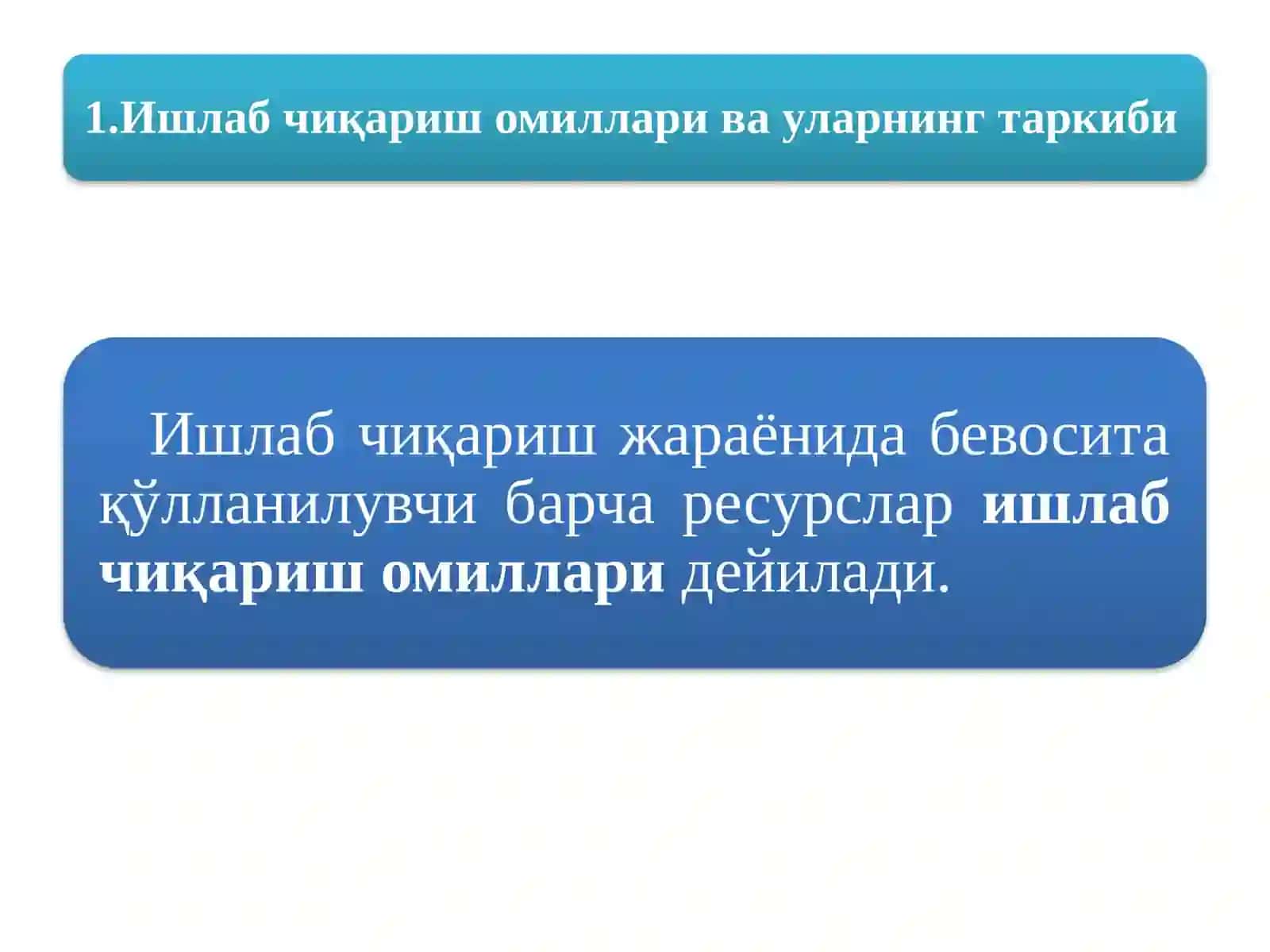 1.Ишлаб чиқариш омиллари ва уларнинг таркиби

Ишлаб чиқариш жараёнида бевосита қўлланилувчи барча ресурслар ишлаб чиқариш омиллари дейилади.